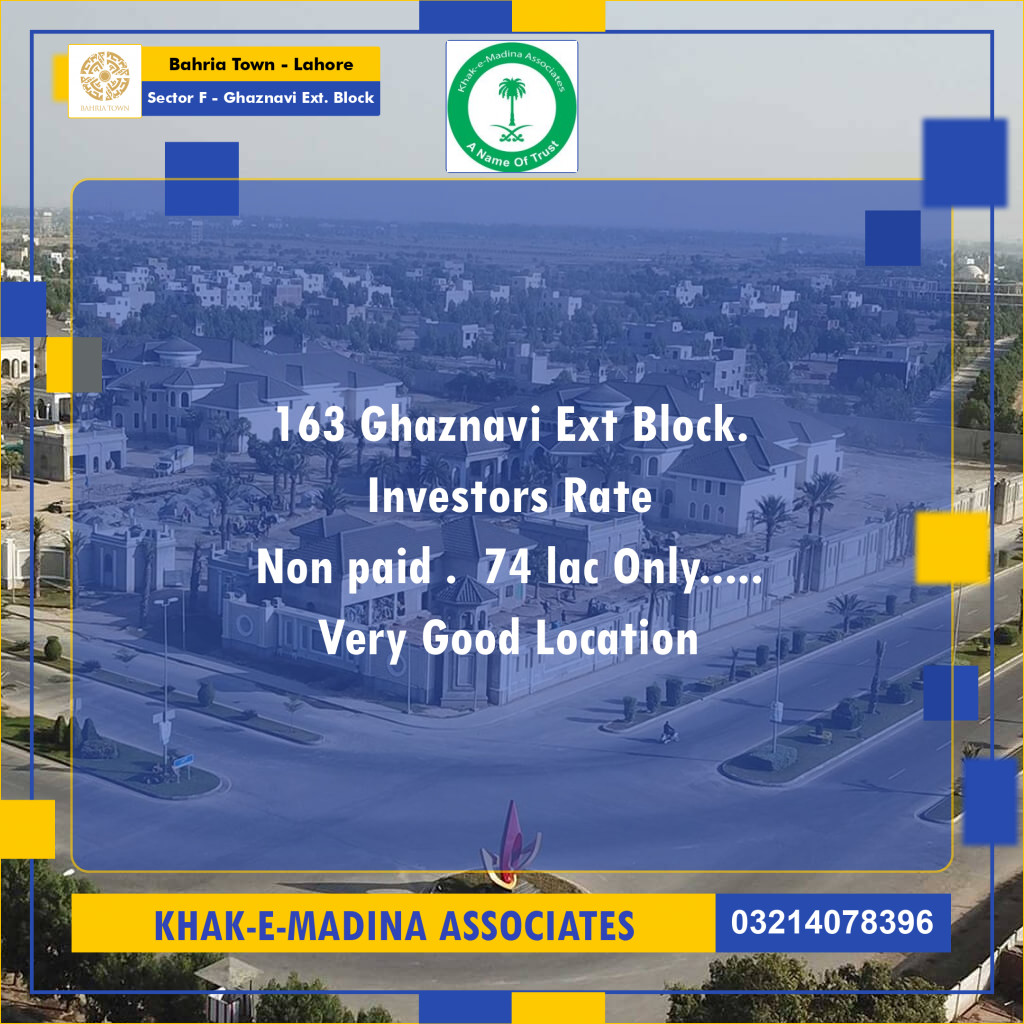 BAHRIA TOWN

Bahria Town - Lahore

Sector F - Ghaznavi Ext. Block

Khak-e-Madina Associates

A Name Of Trust

163 Ghaznavi Ext Block.

Investors Rate

Non paid . 74 lac Only.....

Very Good Location

KHAK-E-MADINA ASSOCIATES

03214078396